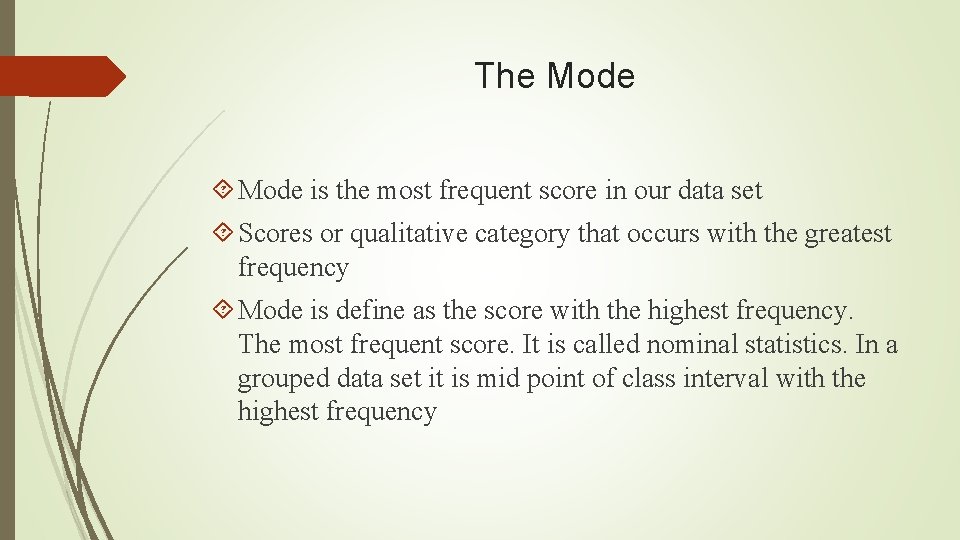 The Mode

Mode is the most frequent score in our data set

Scores or qualitative category that occurs with the greatest frequency

Mode is define as the score with the highest frequency. The most frequent score. It is called nominal statistics. In a grouped data set it is mid point of class interval with the highest frequency